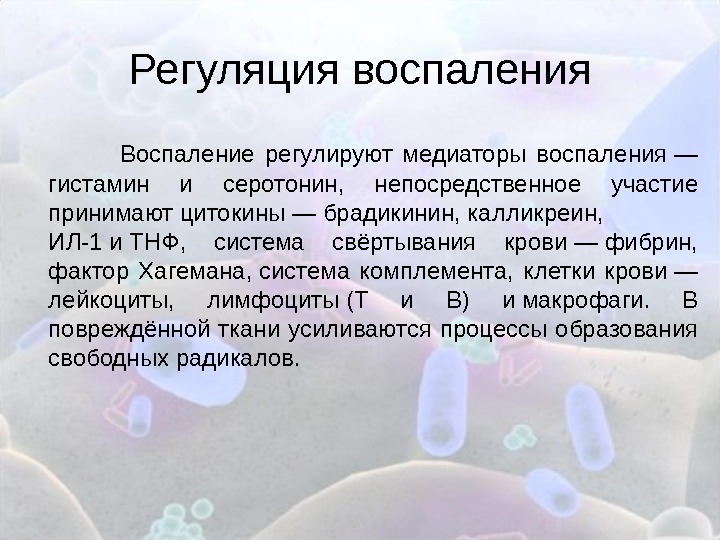 Регуляция воспаления

Воспаление регулируют медиаторы воспаления — гистамин и серотонин, непосредственное участие принимают цитокины — брадикинин, калликреин, ИЛ-1 и ТНФ, система свёртывания крови — фибрин, фактор Хагемана, система комплемента, клетки крови — лейкоциты, лимфоциты (Т и В) и макрофаги. В повреждённой ткани усиливаются процессы образования свободных радикалов.